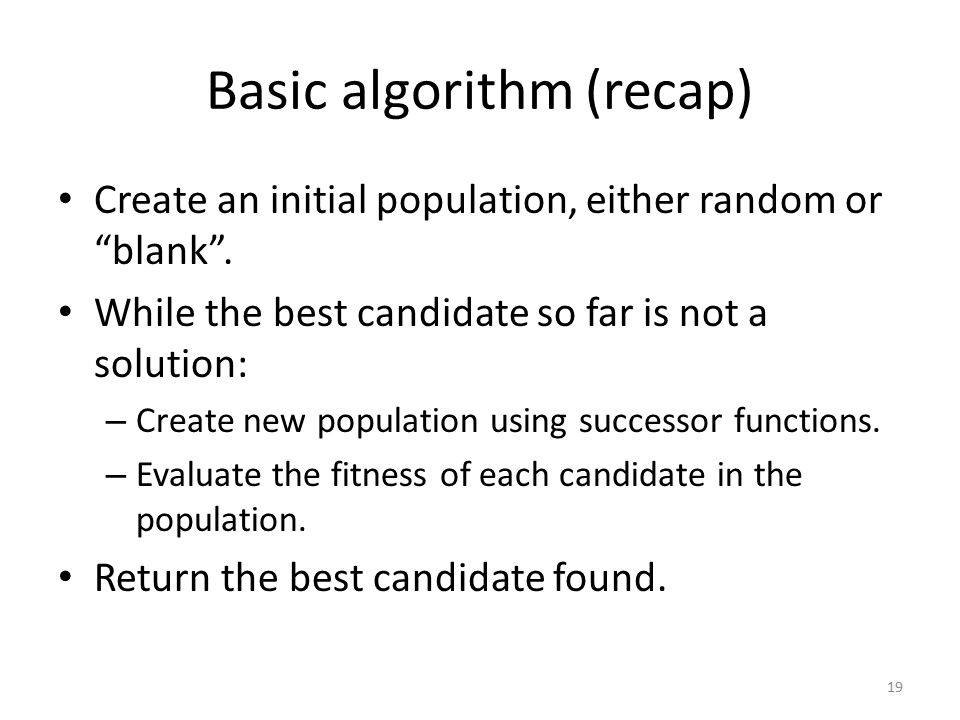 Basic algorithm (recap)

• Create an initial population, either random or “blank”.

• While the best candidate so far is not a solution:

– Create new population using successor functions.

– Evaluate the fitness of each candidate in the population.

• Return the best candidate found.

19